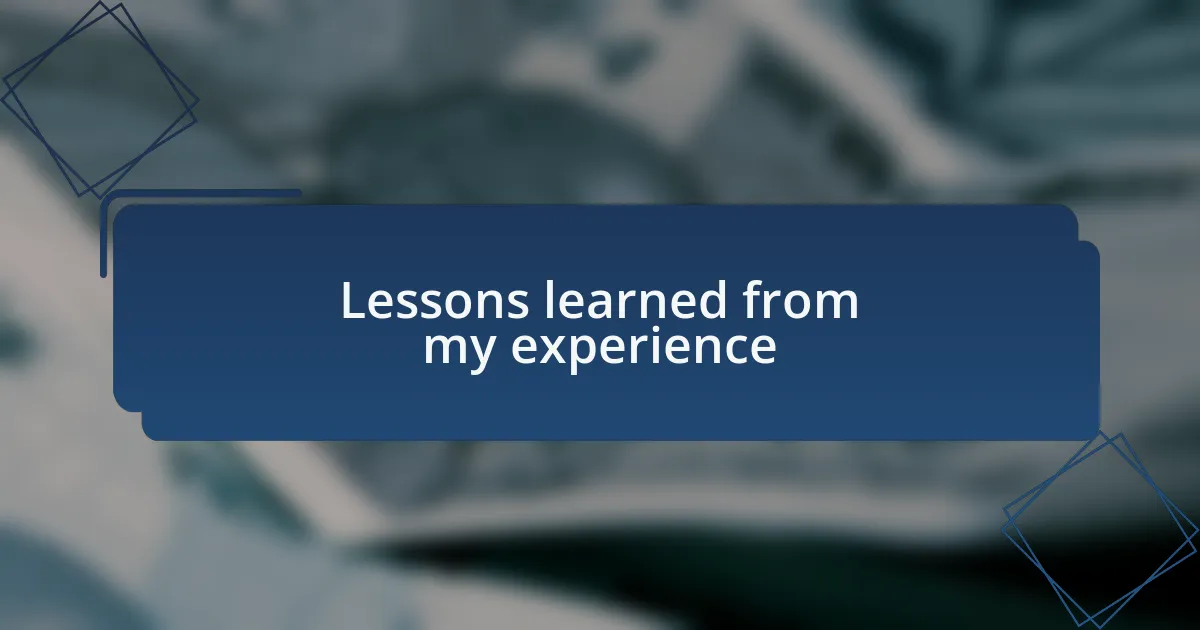 Lessons learned from my experience